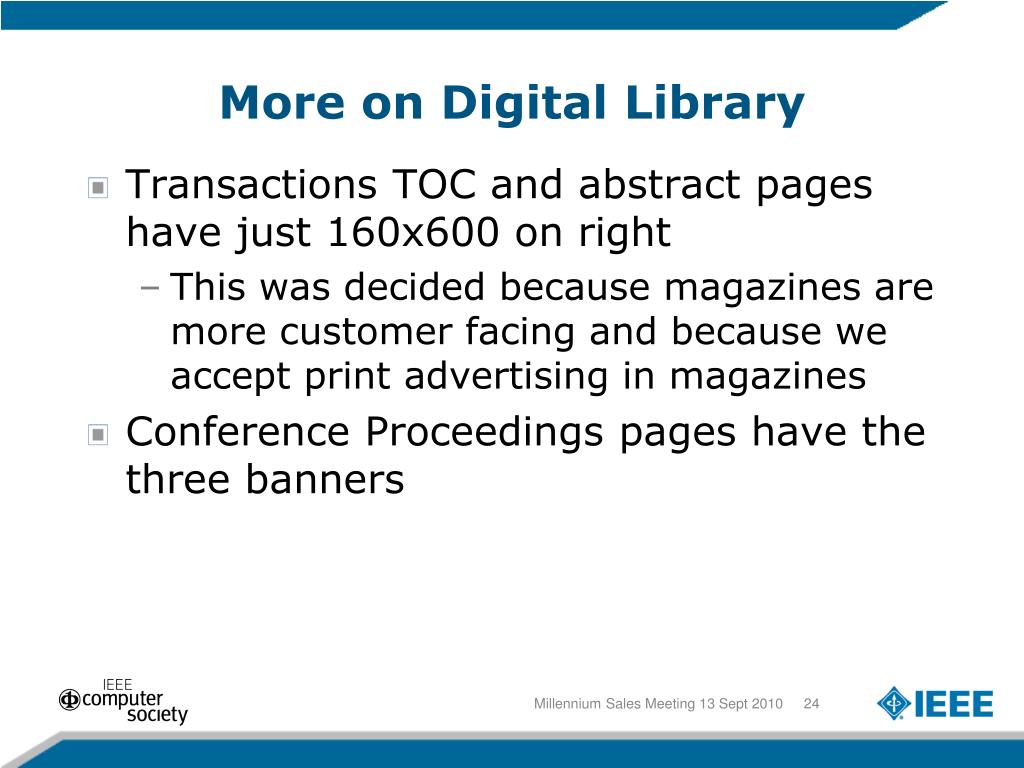 More on Digital Library

Transactions TOC and abstract pages have just 160x600 on right

– This was decided because magazines are more customer facing and because we accept print advertising in magazines

Conference Proceedings pages have the three banners

IEEE computer society

Millennium Sales Meeting 13 Sept 2010 24

IEEE